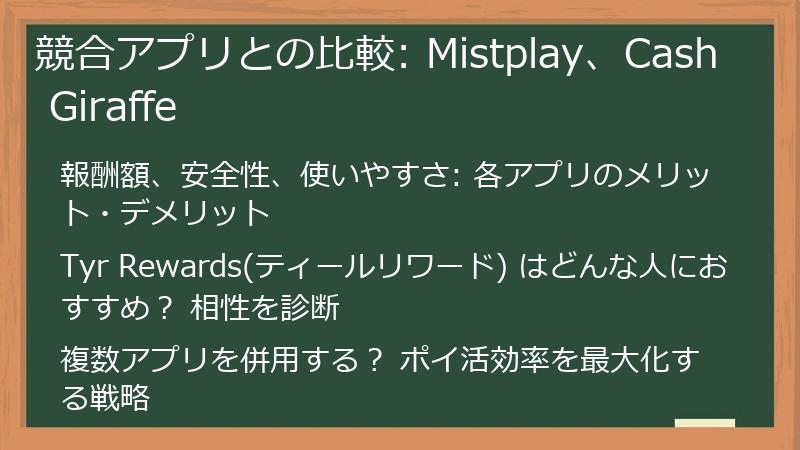 競合アプリとの比較: Mistplay、Cash Giraffe

報酬額、安全性、使いやすさ: 各アプリのメリット・デメリット

Tyr Rewards(ティールリワード) はどんな人におすすめ？ 相性を診断

複数アプリを併用する？ ポイ活効率を最大化する戦略